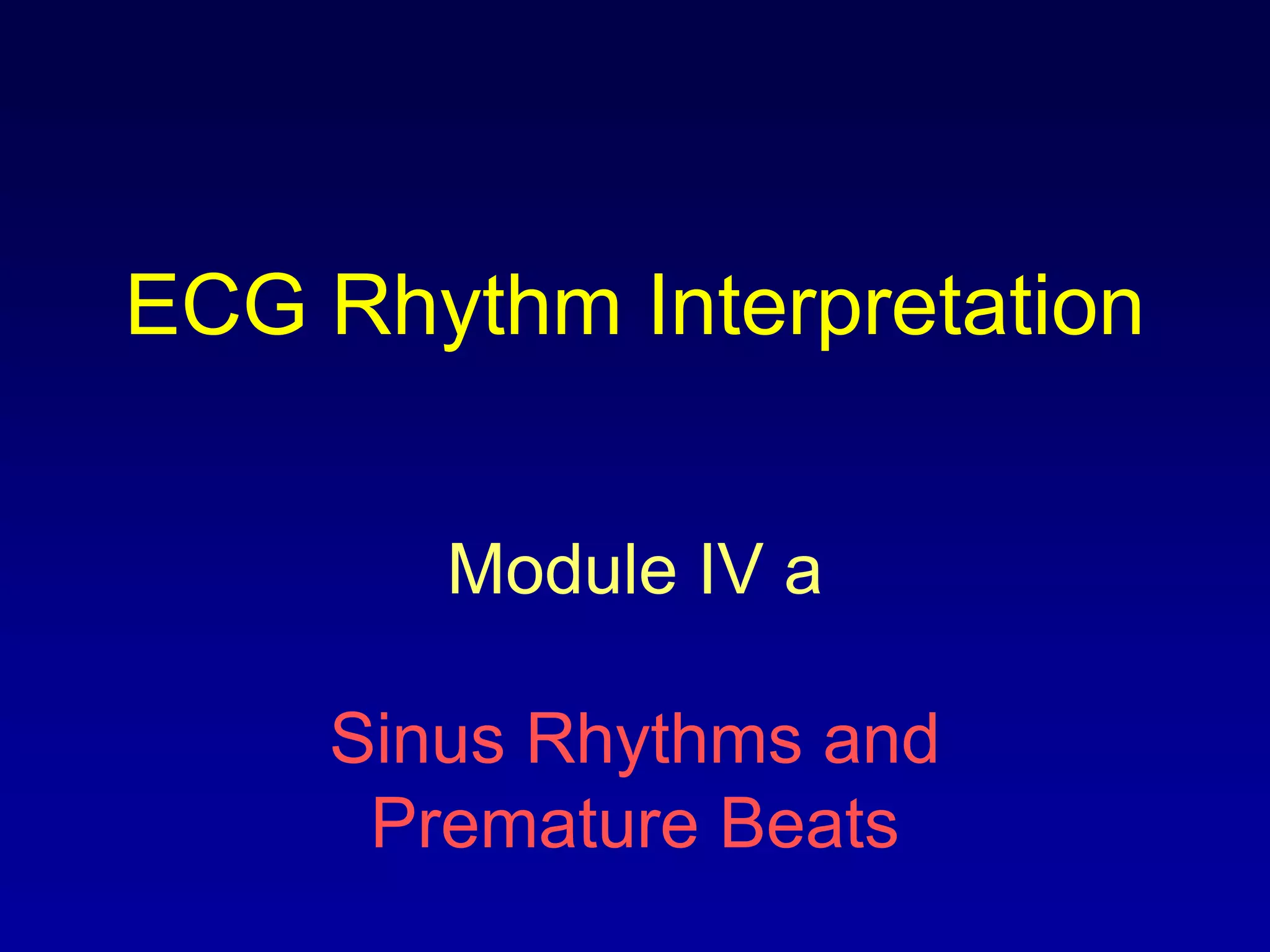 ECG Rhythm Interpretation

Module IV a

Sinus Rhythms and Premature Beats